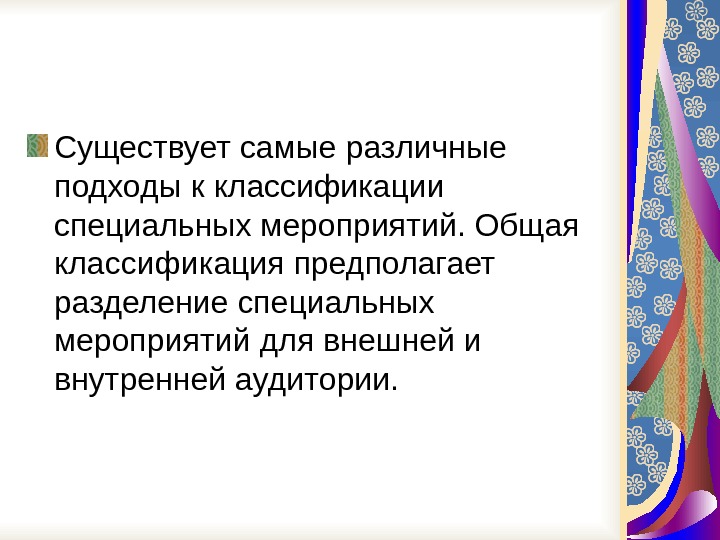 Существует самые различные подходы к классификации специальных мероприятий. Общая классификация предполагает разделение специальных мероприятий для внешней и внутренней аудитории.